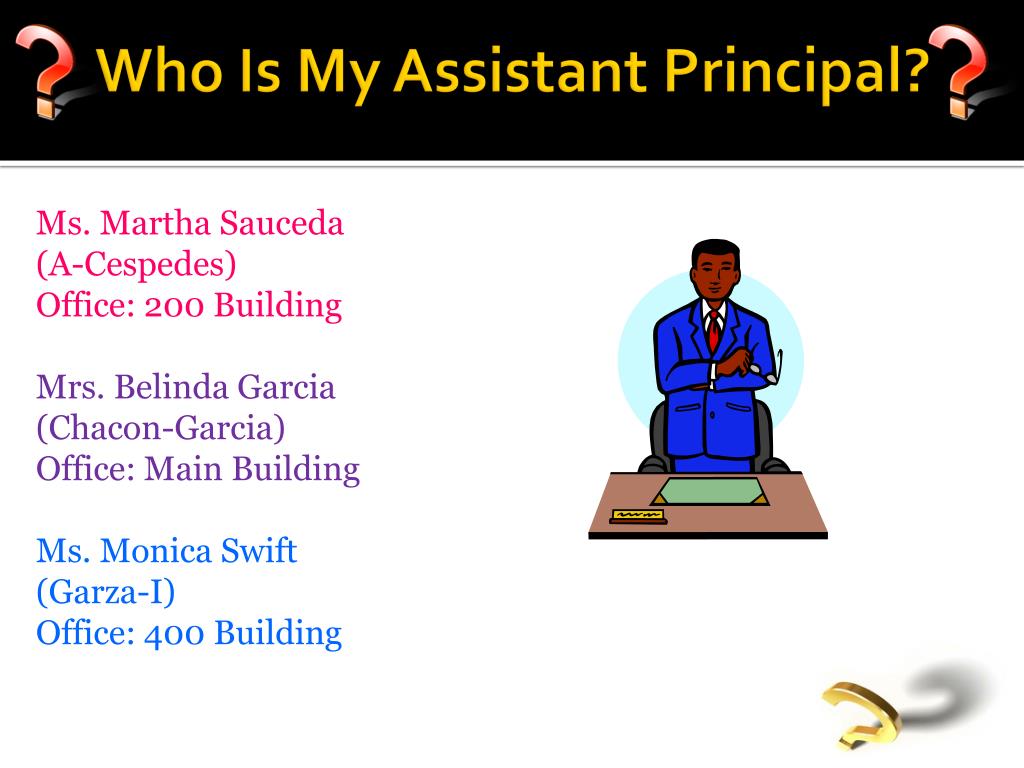 Who Is My Assistant Principal?

Ms. Martha Sauceda
(A-Cespedes)
Office: 200 Building

Mrs. Belinda Garcia
(Chacon-Garcia)
Office: Main Building

Ms. Monica Swift
(Garza-I)
Office: 400 Building